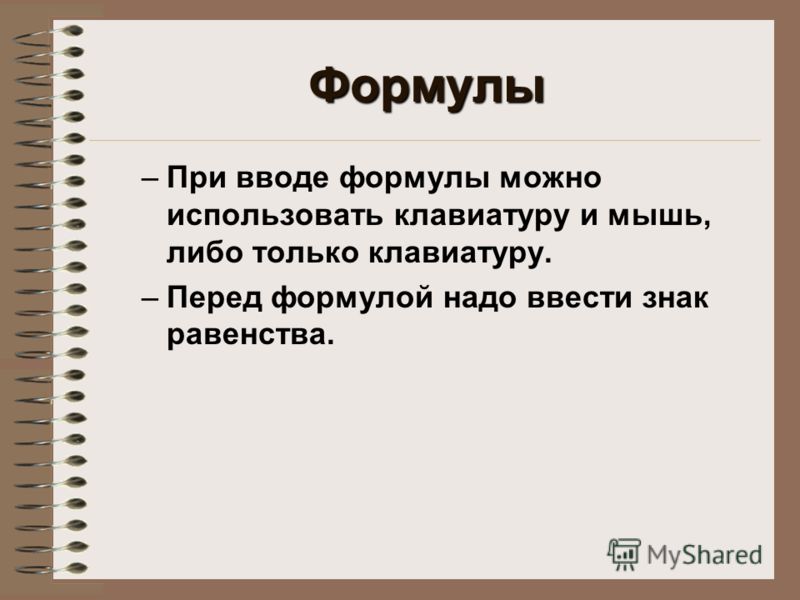 Формулы

– При вводе формулы можно использовать клавиатуру и мышь, либо только клавиатуру.

– Перед формулой надо ввести знак равенства.

MyShared